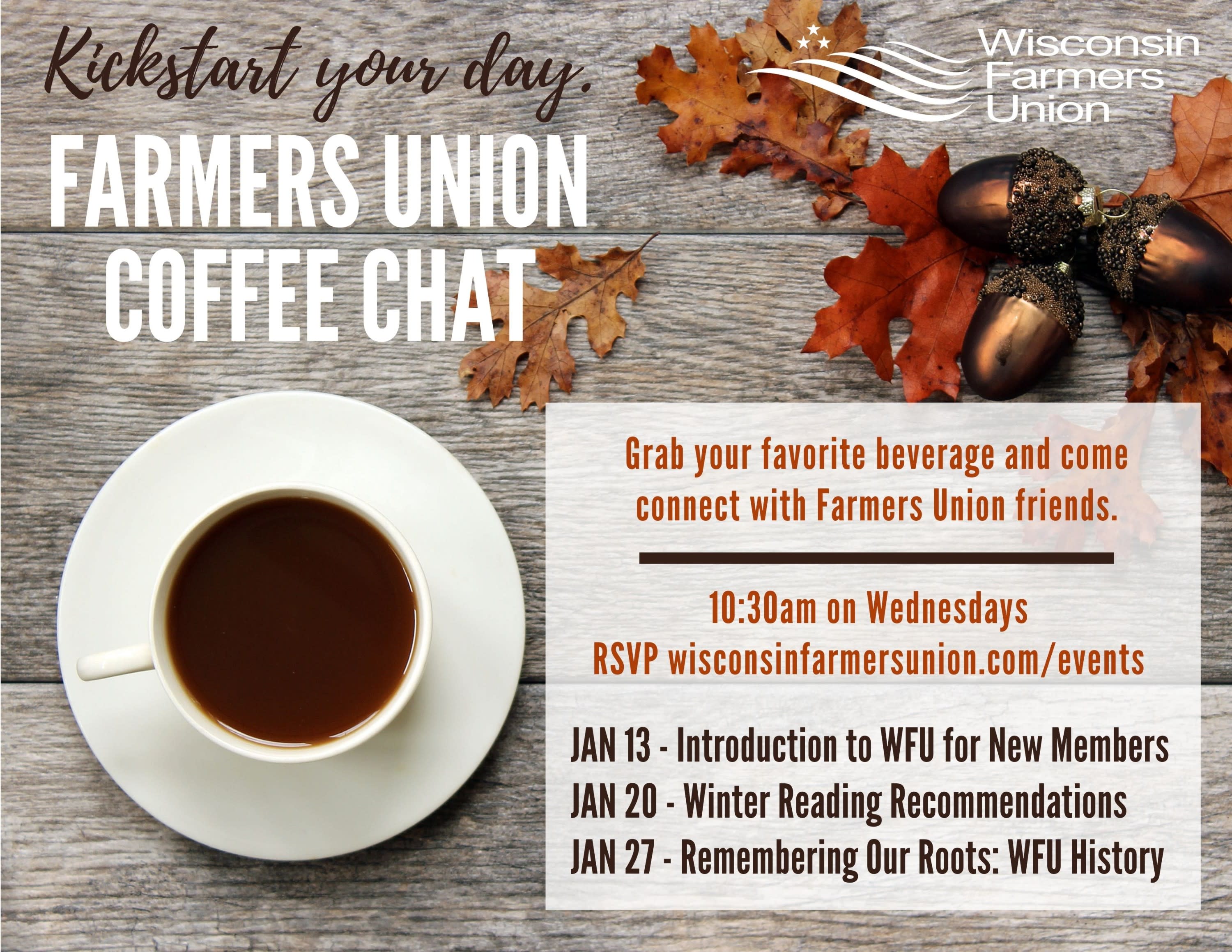 Kickstart your day.

FARMERS UNION COFFEE CHAT

Wisconsin Farmers Union

Grab your favorite beverage and come connect with Farmers Union friends.

10:30am on Wednesdays
RSVP wisconsinfarmersunion.com/events

JAN 13 - Introduction to WFU for New Members
JAN 20 - Winter Reading Recommendations
JAN 27 - Remembering Our Roots: WFU History